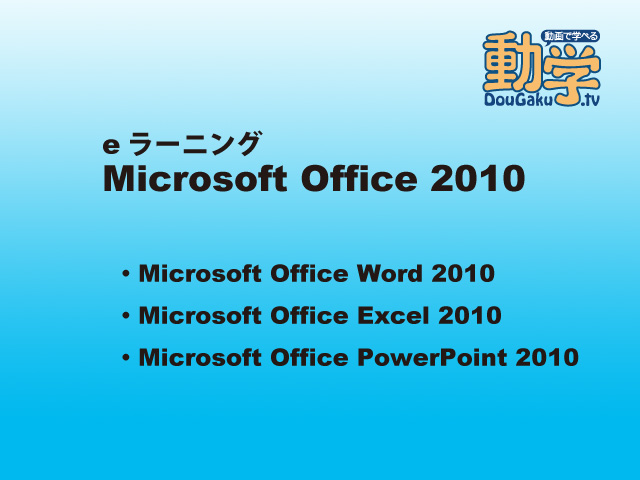 動画で学べる
動学
DouGaku.tv

e ラーニング
Microsoft Office 2010

• Microsoft Office Word 2010
• Microsoft Office Excel 2010
• Microsoft Office PowerPoint 2010